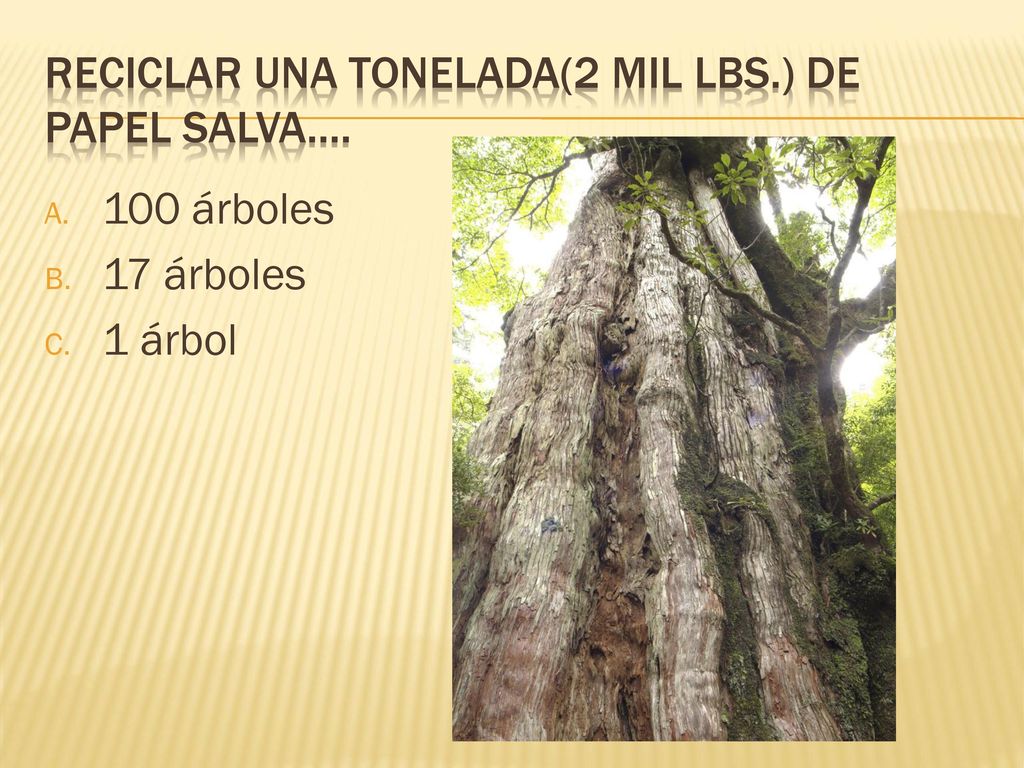 RECICLAR UNA TONELADA(2 MIL LBS.) DE PAPEL SALVA….

A. 100 árboles
B. 17 árboles
C. 1 árbol